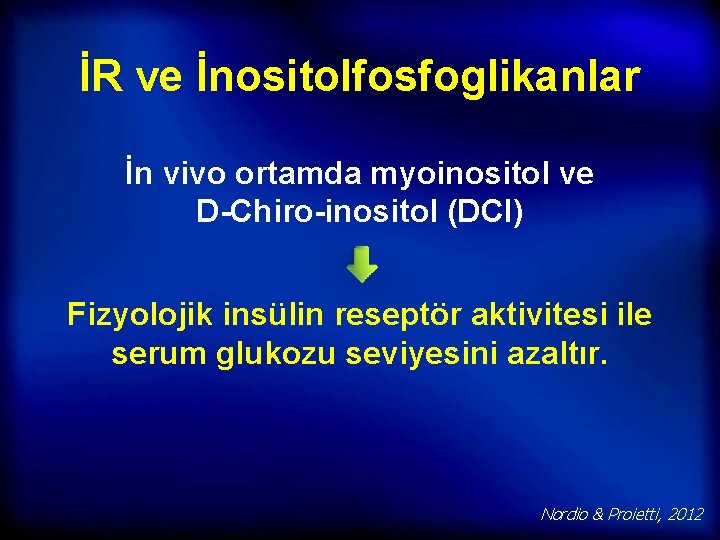 İR ve İnositolfosfoglikanlar

İn vivo ortamda myoinositol ve D-Chiro-inositol (DCI)

Fizyolojik insülin reseptör aktivitesi ile serum glukozu seviyesini azaltır.

Nordio & Proietti, 2012